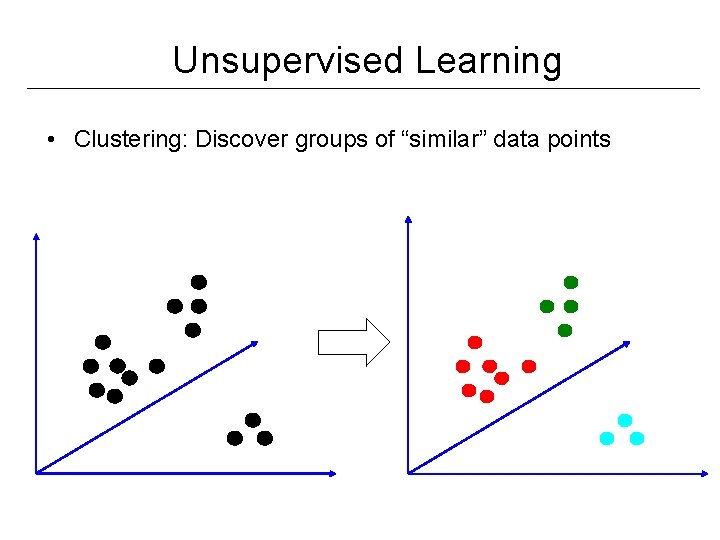 Unsupervised Learning

• Clustering: Discover groups of “similar” data points